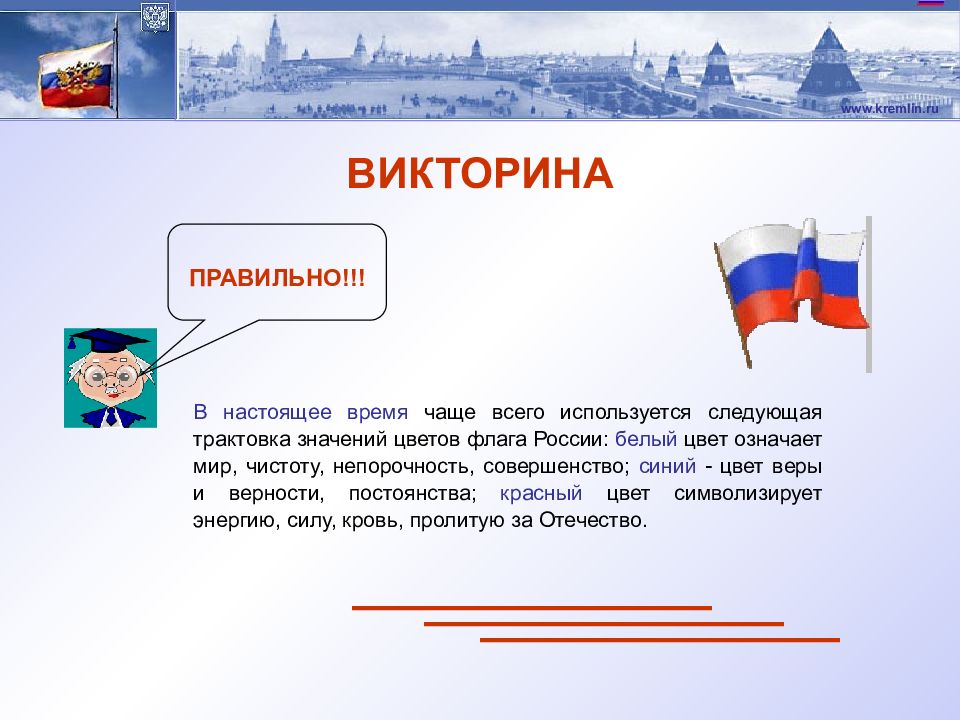 www.kremlin.ru

ВИКТОРИНА

ПРАВИЛЬНО!!!

В настоящее время чаще всего используется следующая трактовка значений цветов флага России: белый цвет означает мир, чистоту, непорочность, совершенство; синий - цвет веры и верности, постоянства; красный цвет символизирует энергию, силу, кровь, пролитую за Отечество.